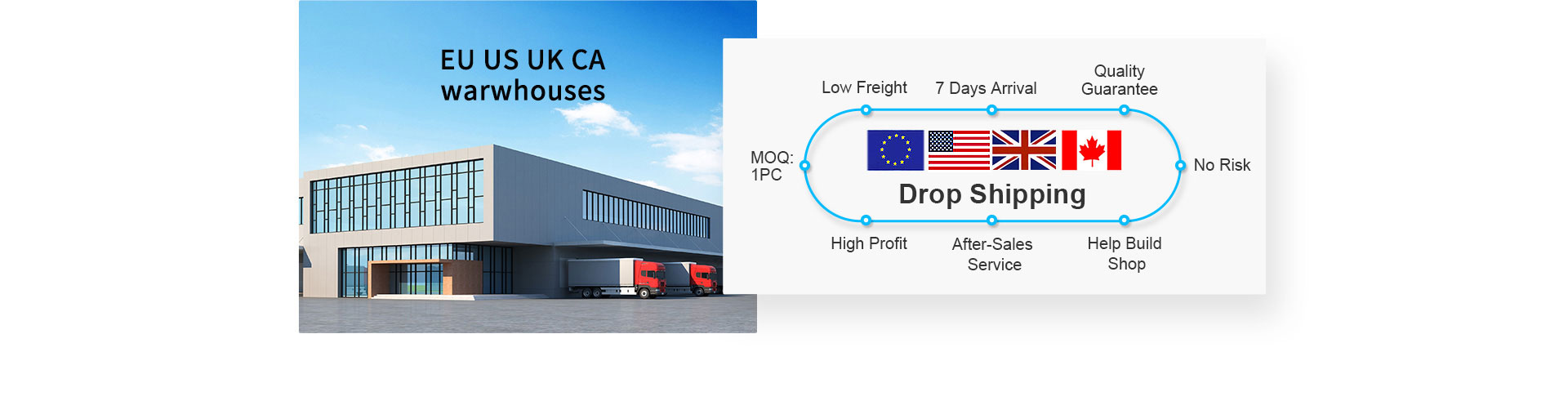 EU US UK CA
warwhouses

Low Freight

7 Days Arrival

Quality Guarantee

MOQ: 1PC

Drop Shipping

No Risk

High Profit

After-Sales Service

Help Build Shop